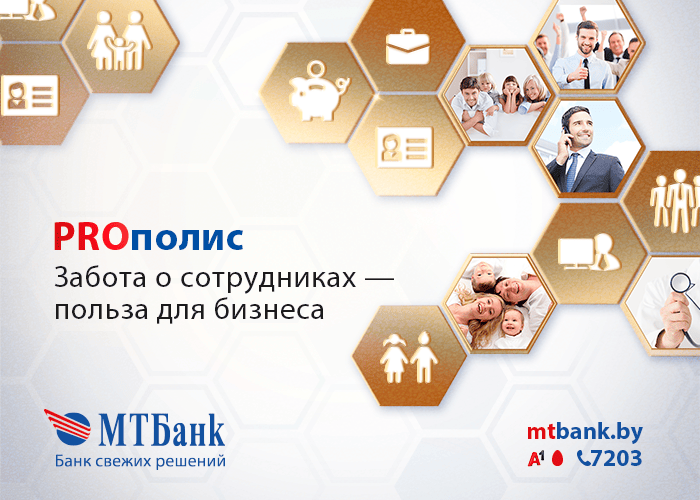 PROполис
Забота о сотрудниках — польза для бизнеса

МТБанк
Банк свежих решений

mtbank.by
A1 7203